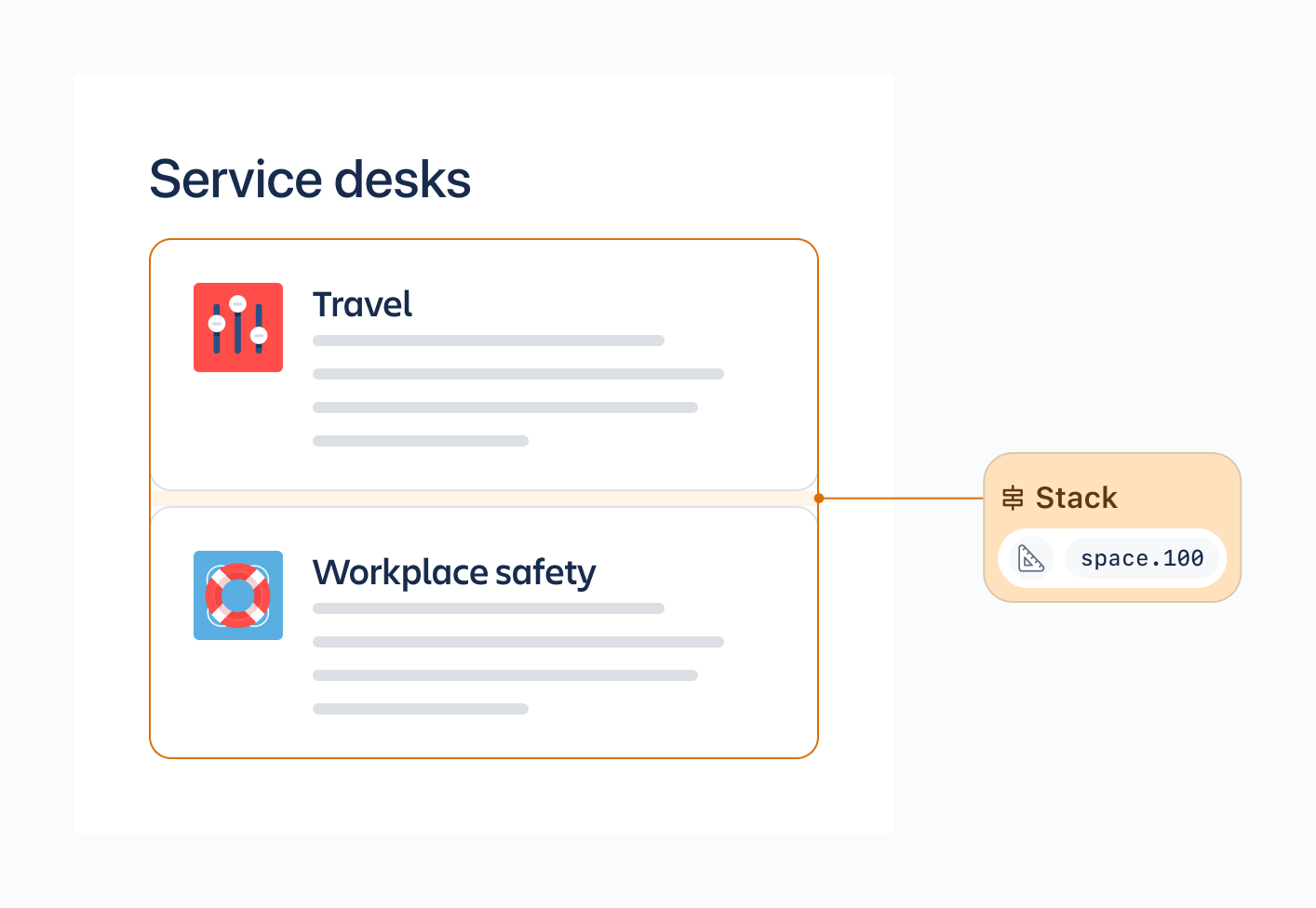 Service desks

Travel

Workplace safety

Stack

space.100